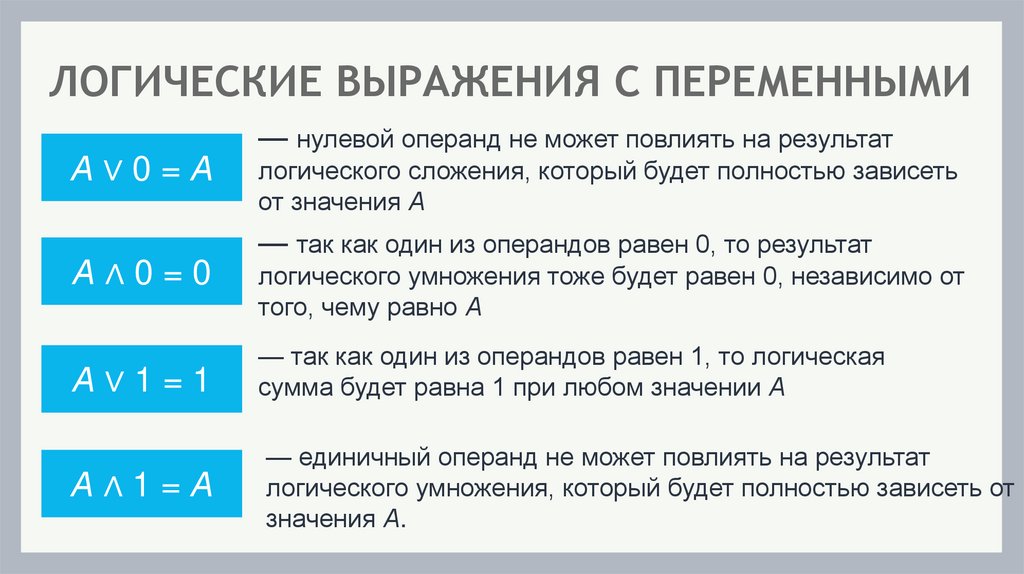 ЛОГИЧЕСКИЕ ВЫРАЖЕНИЯ С ПЕРЕМЕННЫМИ

$A \vee 0 = A$

— нулевой операнд не может повлиять на результат логического сложения, который будет полностью зависеть от значения $A$

$A \wedge 0 = 0$

— так как один из операндов равен 0, то результат логического умножения тоже будет равен 0, независимо от того, чему равно $A$

$A \vee 1 = 1$

— так как один из операндов равен 1, то логическая сумма будет равна 1 при любом значении $A$

$A \wedge 1 = A$

— единичный операнд не может повлиять на результат логического умножения, который будет полностью зависеть от значения $A$.